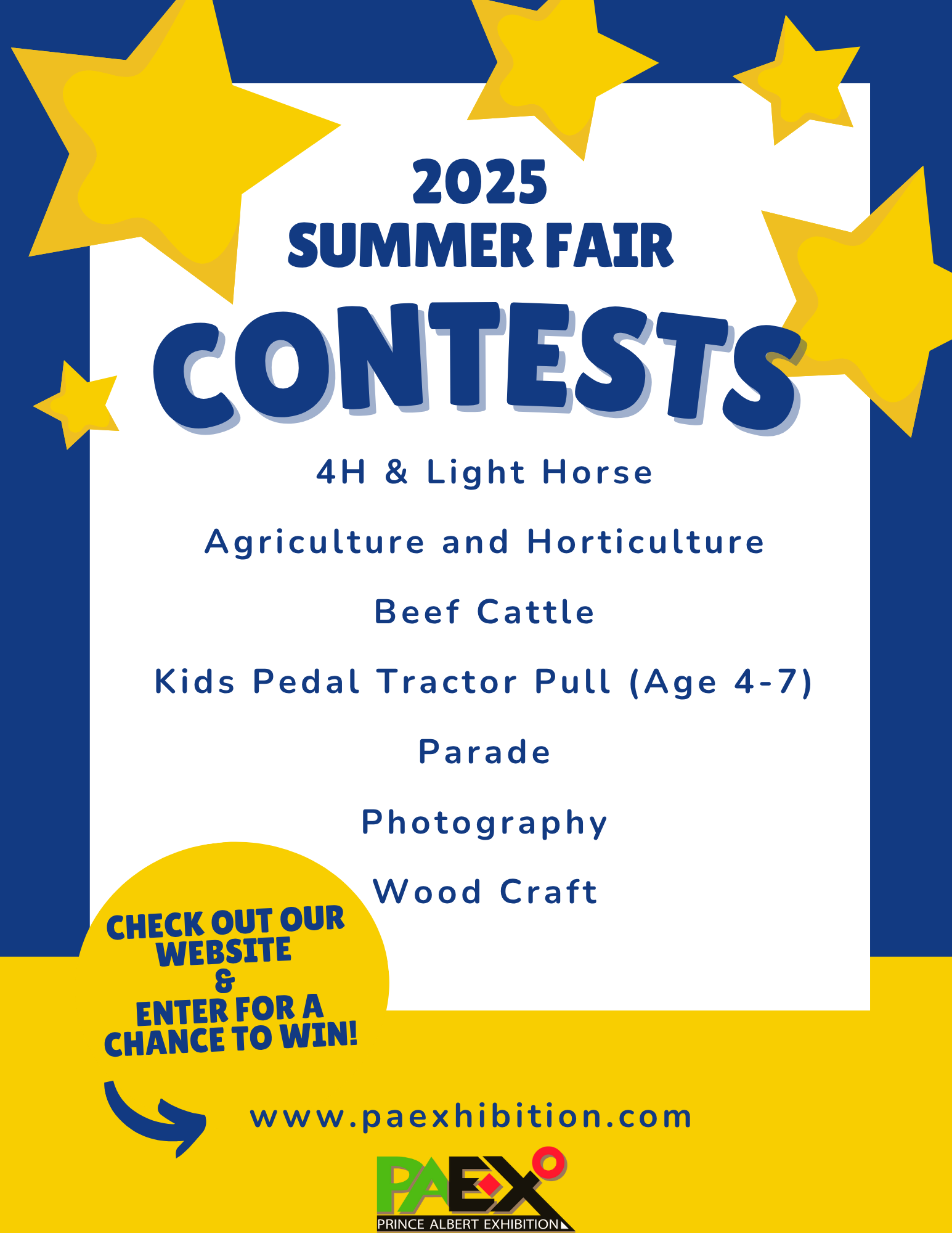 2025
SUMMER FAIR
CONTESTS

4H & Light Horse

Agriculture and Horticulture

Beef Cattle

Kids Pedal Tractor Pull (Age 4-7)

Parade

Photography

Wood Craft

CHECK OUT OUR WEBSITE
&
ENTER FOR A CHANCE TO WIN!

www.paexhibition.com

PAEX
PRINCE ALBERT EXHIBITION